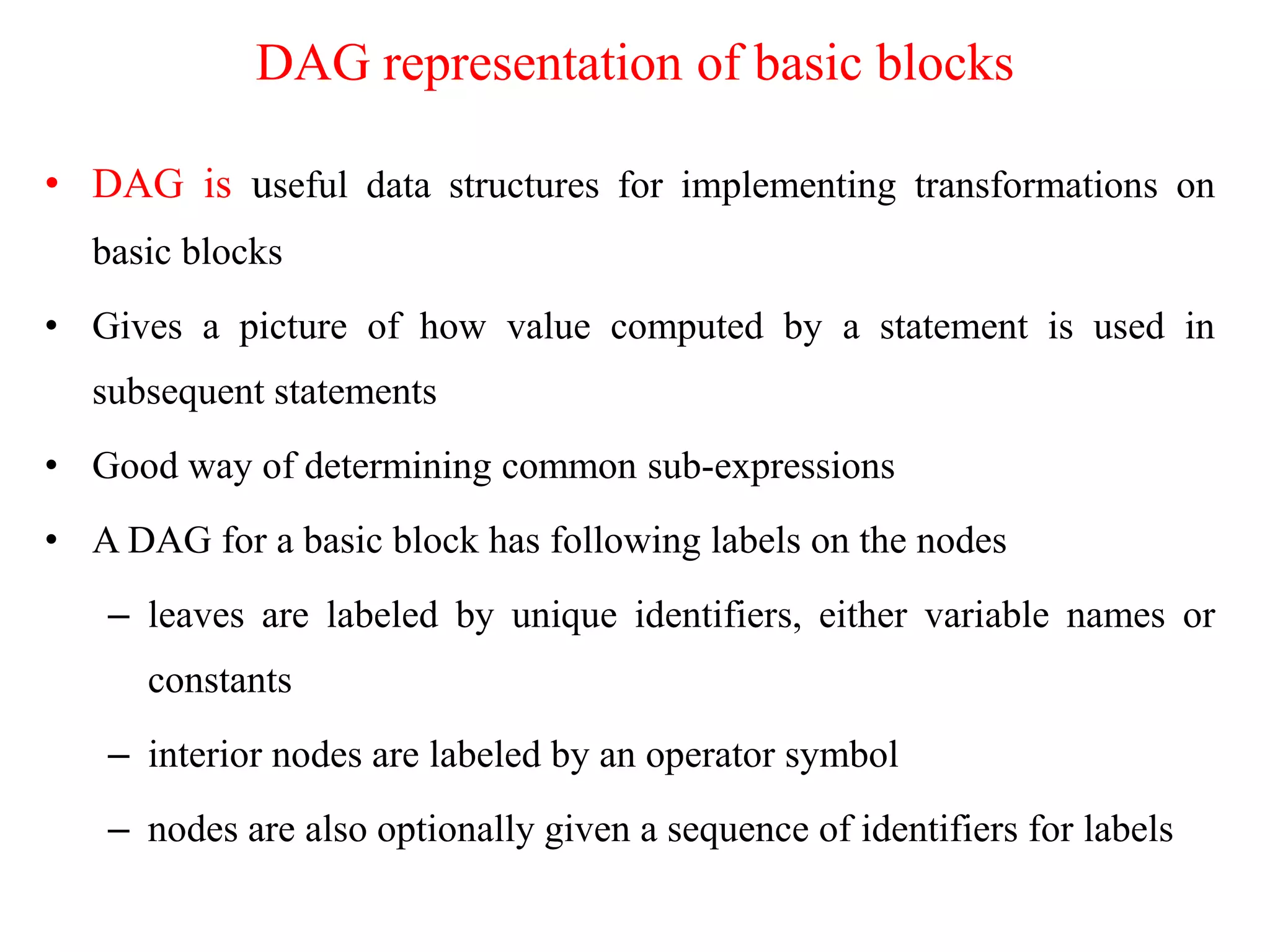 DAG representation of basic blocks

• DAG is useful data structures for implementing transformations on basic blocks

• Gives a picture of how value computed by a statement is used in subsequent statements

• Good way of determining common sub-expressions

• A DAG for a basic block has following labels on the nodes

– leaves are labeled by unique identifiers, either variable names or constants

– interior nodes are labeled by an operator symbol

– nodes are also optionally given a sequence of identifiers for labels